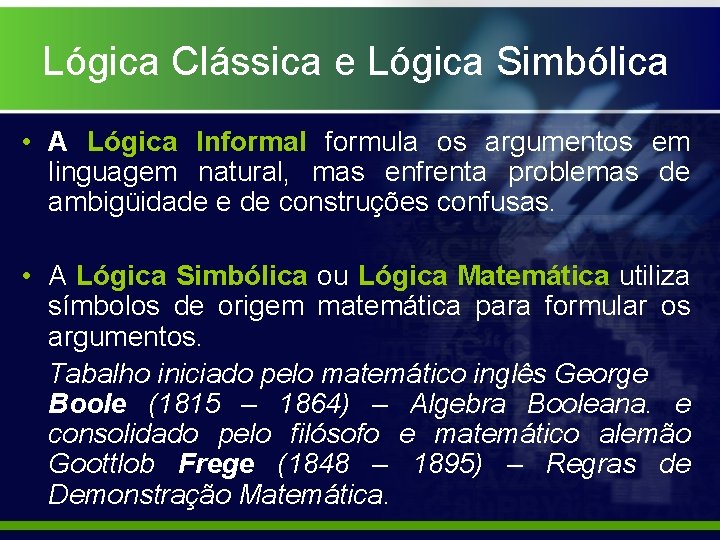 Lógica Clássica e Lógica Simbólica

• A Lógica Informal formula os argumentos em linguagem natural, mas enfrenta problemas de ambigüidade e de construções confusas.

• A Lógica Simbólica ou Lógica Matemática utiliza símbolos de origem matemática para formular os argumentos.

Tabalho iniciado pelo matemático inglês George Boole (1815 – 1864) – Algebra Booleana. e consolidado pelo filósofo e matemático alemão Goottlob Frege (1848 – 1895) – Regras de Demonstração Matemática.